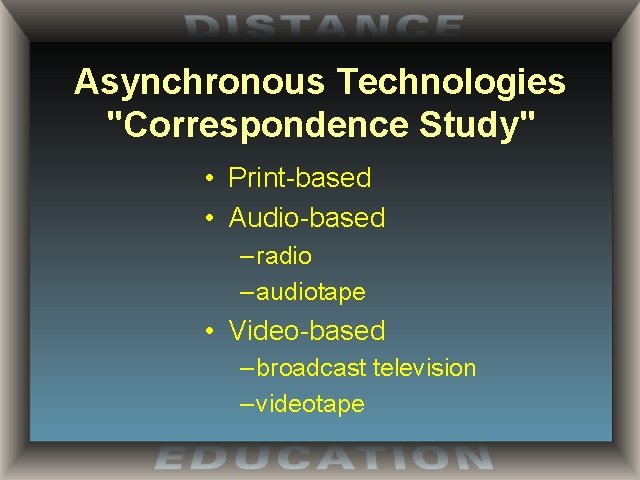 DISTANCE

Asynchronous Technologies "Correspondence Study"

• Print-based
• Audio-based
– radio
– audiotape
• Video-based
– broadcast television
– videotape

EDUCATION